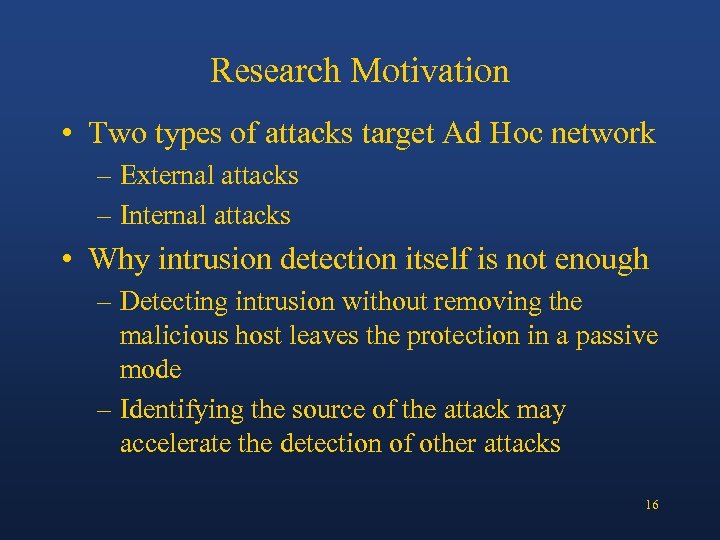 Research Motivation

• Two types of attacks target Ad Hoc network
– External attacks
– Internal attacks

• Why intrusion detection itself is not enough
– Detecting intrusion without removing the malicious host leaves the protection in a passive mode
– Identifying the source of the attack may accelerate the detection of other attacks

16